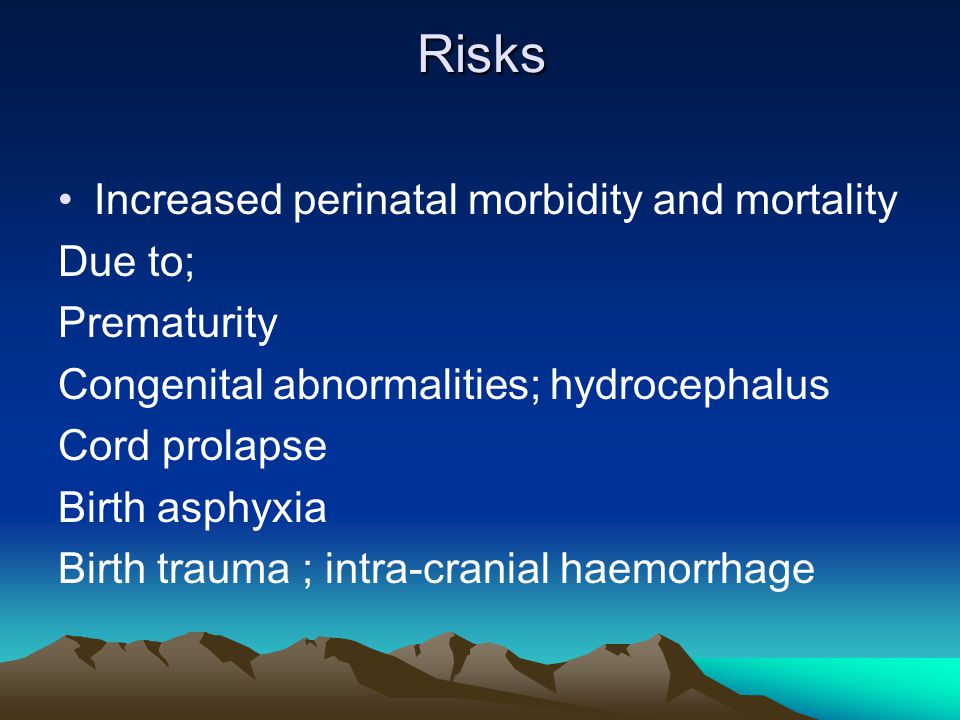 Risks

• Increased perinatal morbidity and mortality

Due to;

Prematurity

Congenital abnormalities; hydrocephalus

Cord prolapse

Birth asphyxia

Birth trauma ; intra-cranial haemorrhage